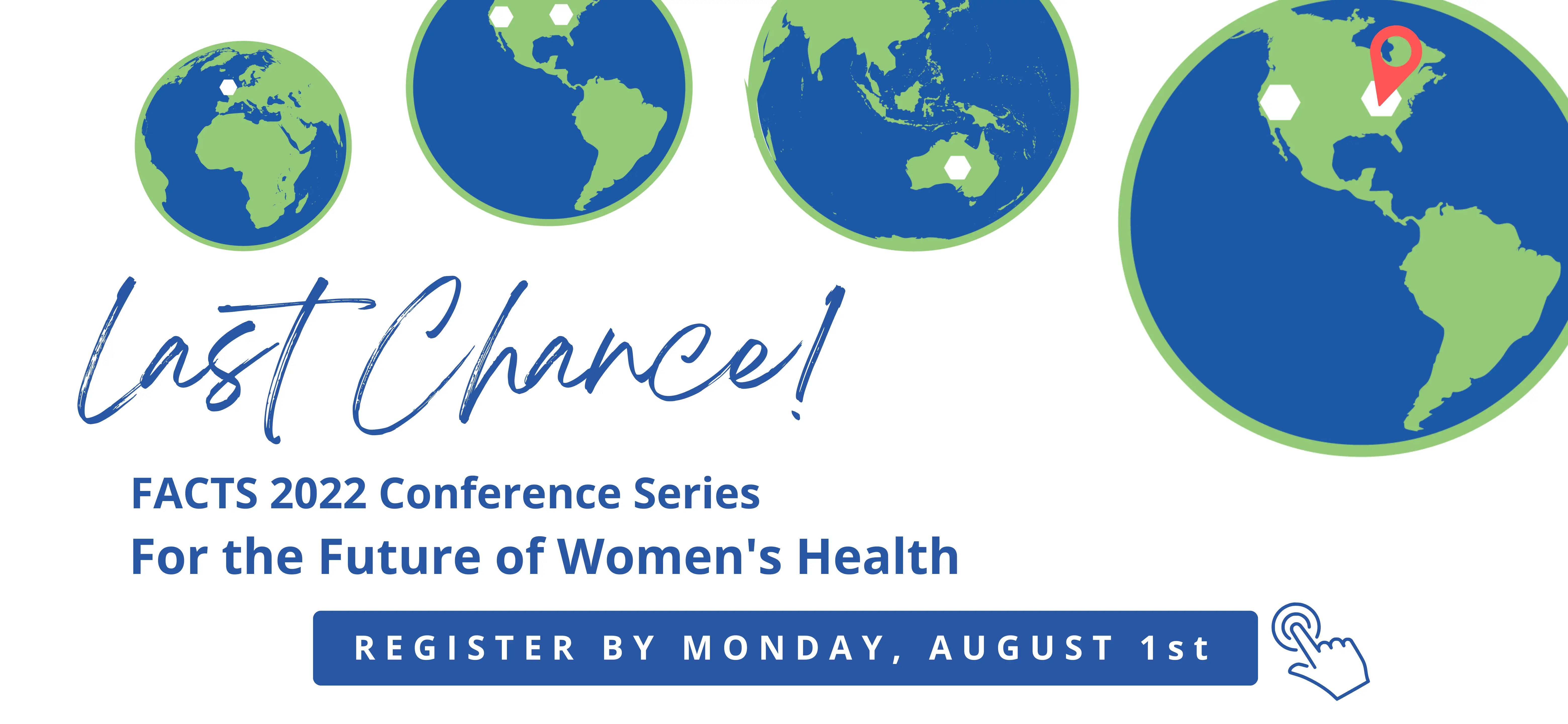 Last Chance!

FACTS 2022 Conference Series

For the Future of Women's Health

REGISTER BY MONDAY, AUGUST 1st